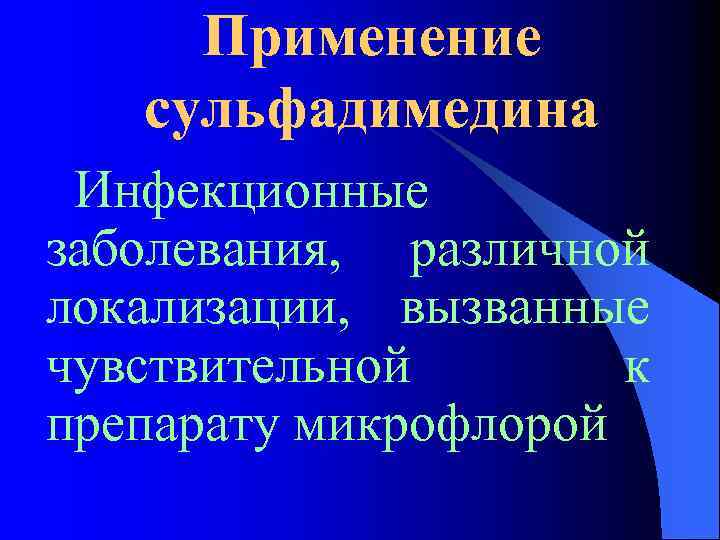 Применение сульфадимедина

Инфекционные заболевания, различной локализации, вызванные чувствительной к препарату микрофлорой